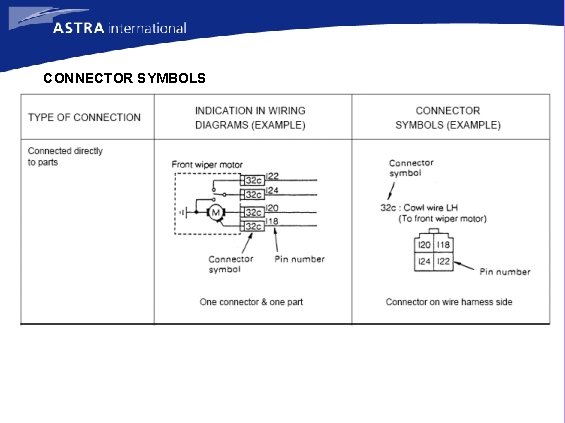 ASTRA international

CONNECTOR SYMBOLS

| TYPE OF CONNECTION | INDICATION IN WIRING DIAGRAMS (EXAMPLE) | CONNECTOR SYMBOLS (EXAMPLE) |
|---|---|---|
| Connected directly to parts | Front wiper motor 32c I22 32c I24 M 32c I20 32c I18 Connector symbol Pin number One connector & one part | Connector symbol 32c : Cowl wire LH (To front wiper motor) I20 I18 I24 I22 Pin number Connector on wire harness side |